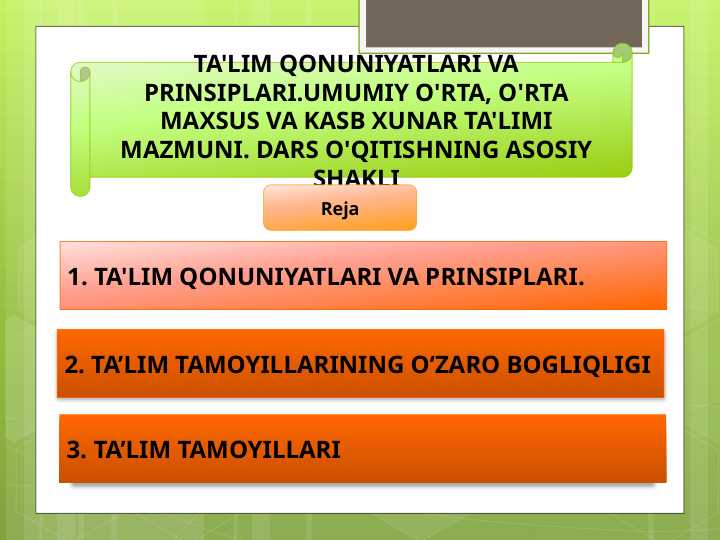 TA'LIM QONUNIYATLARI VA PRINSIPLARI.UMUMIY O'RTA, O'RTA MAXSUS VA KASB XUNAR TA'LIMI MAZMUNI. DARS O'QITISHNING ASOSIY SHAKLI

Reja

1. TA'LIM QONUNIYATLARI VA PRINSIPLARI.

2. TA’LIM TAMOYILLARINING O’ZARO BOGLIQLIGI

3. TA’LIM TAMOYILLARI